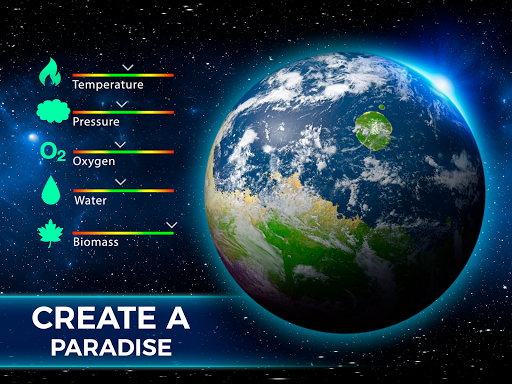 Temperature

Pressure

$O_2$

Oxygen

Water

Biomass

CREATE A
PARADISE